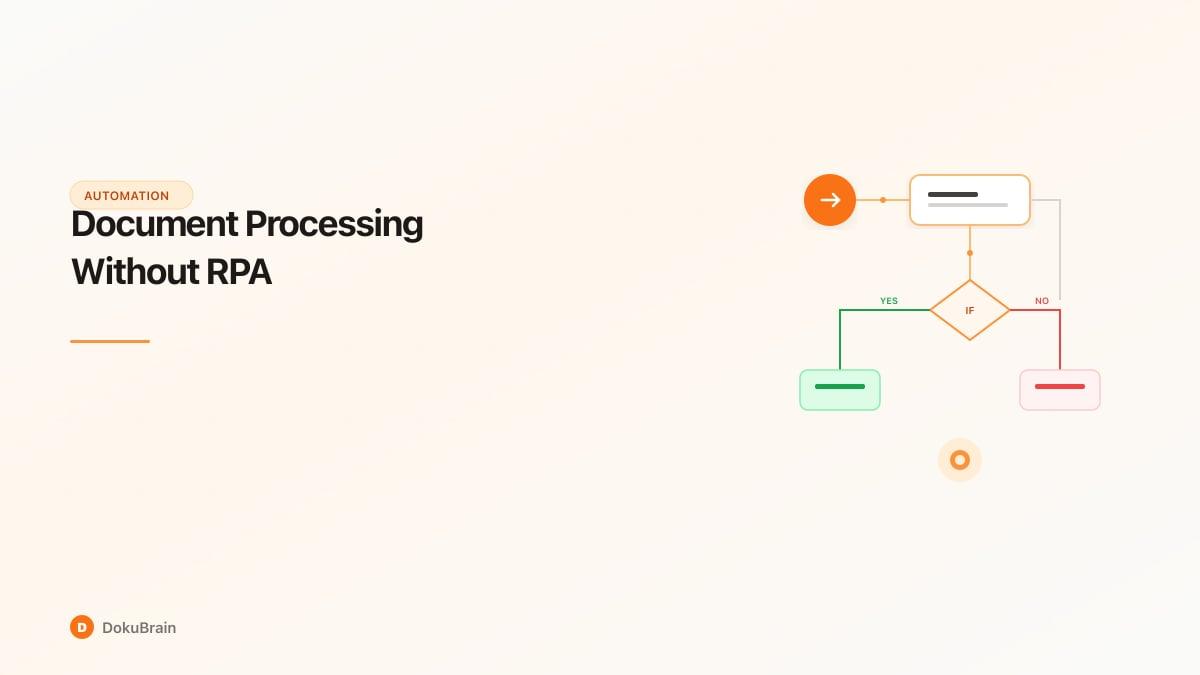 AUTOMATION

Document Processing Without RPA

YES

IF

NO

D DokuBrain